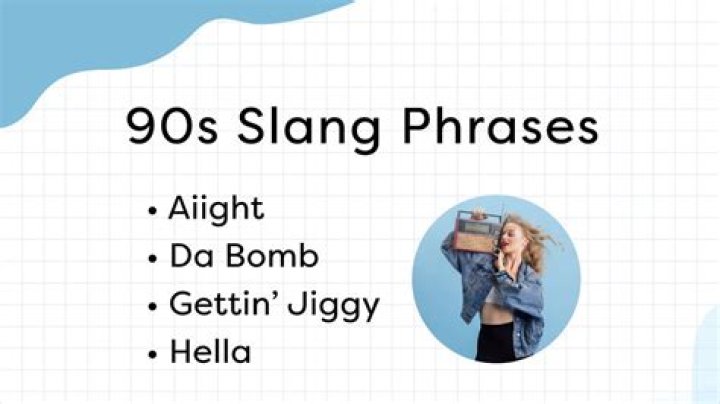 90s Slang Phrases

• Aiight
• Da Bomb
• Gettin' Jiggy
• Hella